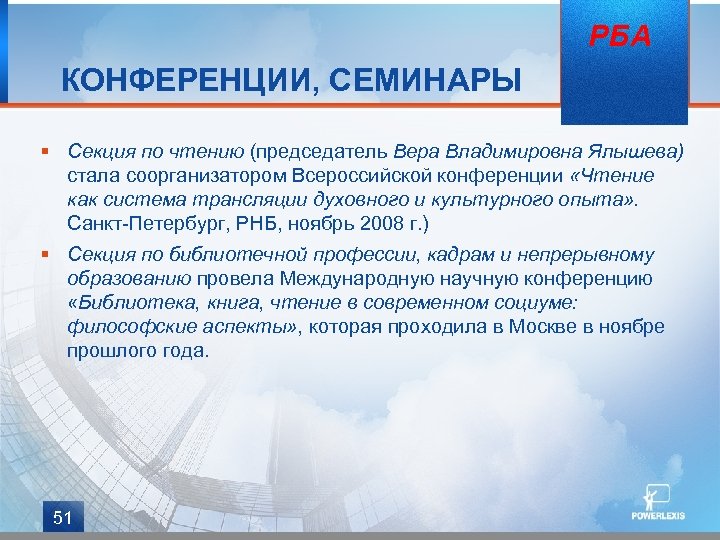 РБА

КОНФЕРЕНЦИИ, СЕМИНАРЫ

▪ Секция по чтению (председатель Вера Владимировна Ялышева) стала соорганизатором Всероссийской конференции «Чтение как система трансляции духовного и культурного опыта». Санкт-Петербург, РНБ, ноябрь 2008 г.)

▪ Секция по библиотечной профессии, кадрам и непрерывному образованию провела Международную научную конференцию «Библиотека, книга, чтение в современном социуме: философские аспекты», которая проходила в Москве в ноябре прошлого года.

51

POWERLEXIS